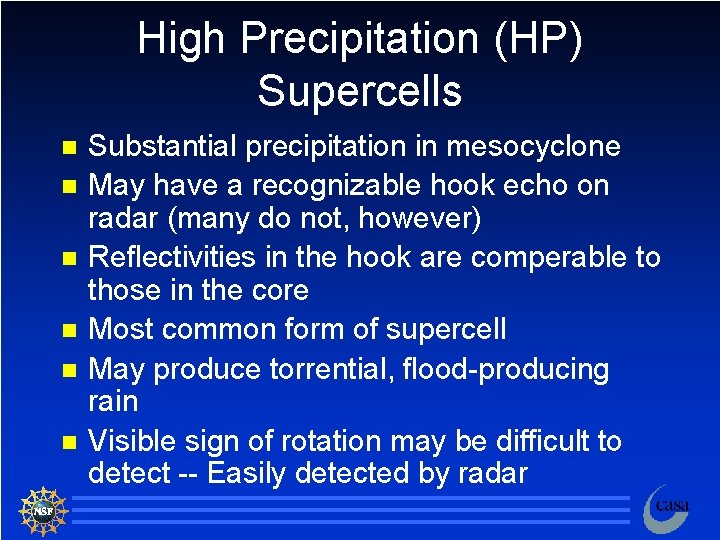 High Precipitation (HP) Supercells

- Substantial precipitation in mesocyclone
- May have a recognizable hook echo on radar (many do not, however)
- Reflectivities in the hook are comperable to those in the core
- Most common form of supercell
- May produce torrential, flood-producing rain
- Visible sign of rotation may be difficult to detect -- Easily detected by radar

NSF

casa